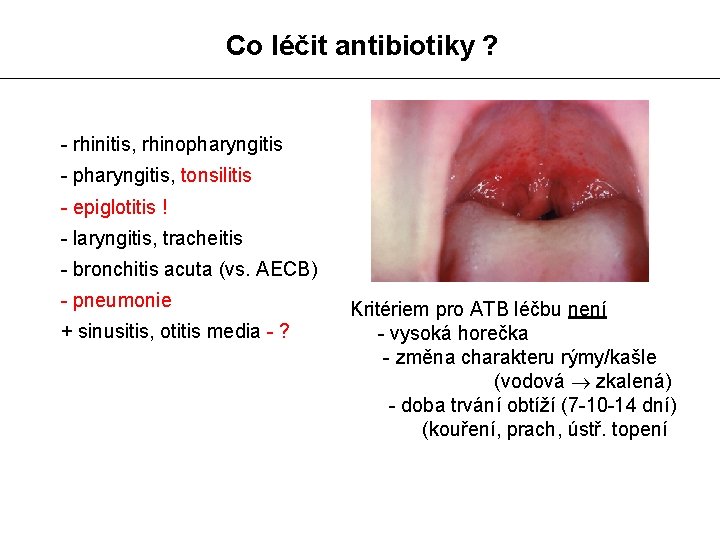 Co léčit antibiotiky ?

- rhinitis, rhinopharyngitis
- pharyngitis, tonsilitis
- epiglotitis !
- laryngitis, tracheitis
- bronchitis acuta (vs. AECB)
- pneumonie
+ sinusitis, otitis media - ?

Kritériem pro ATB léčbu není
- vysoká horečka
- změna charakteru rýmy/kašle (vodová $\rightarrow$ zkalená)
- doba trvání obtíží (7-10-14 dní) (kouření, prach, ústř. topení